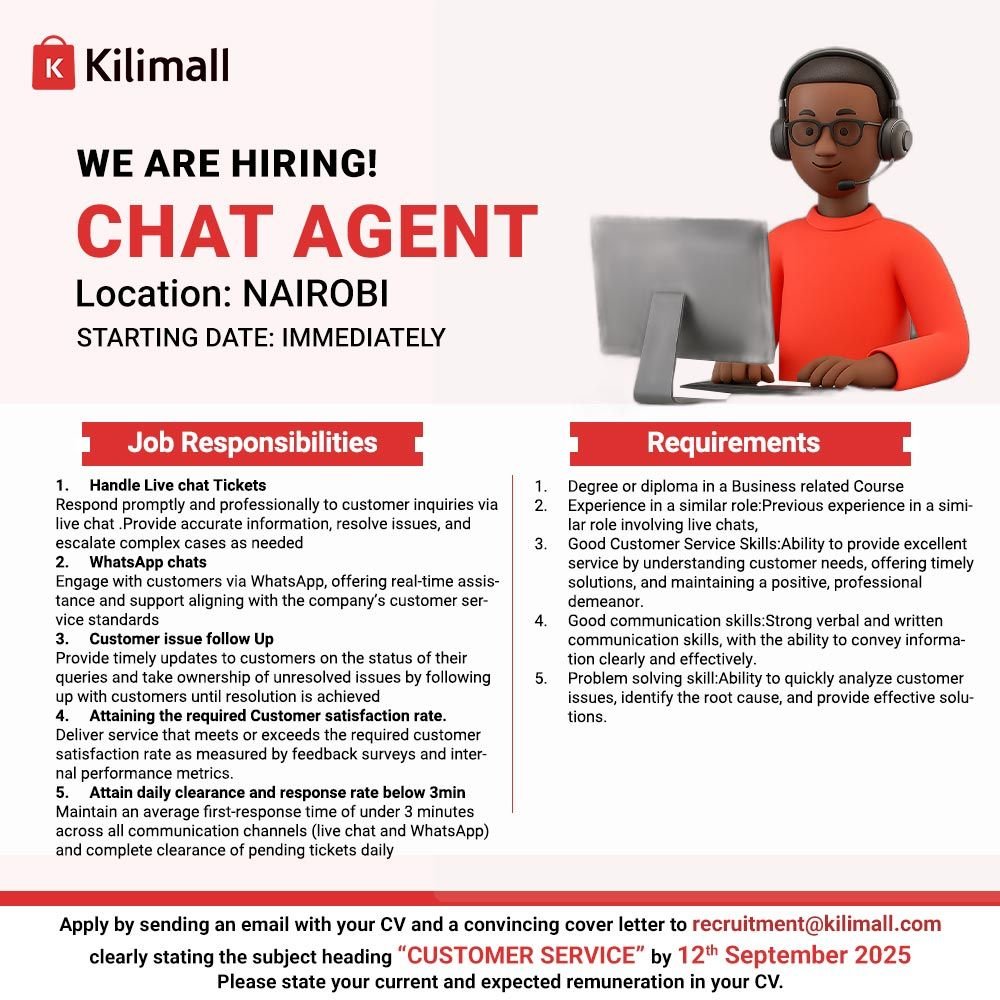 K Kilimall

WE ARE HIRING!

CHAT AGENT

Location: NAIROBI

STARTING DATE: IMMEDIATELY

Job Responsibilities

1. Handle Live chat Tickets
Respond promptly and professionally to customer inquiries via live chat .Provide accurate information, resolve issues, and escalate complex cases as needed

2. WhatsApp chats
Engage with customers via WhatsApp, offering real-time assistance and support aligning with the company's customer service standards

3. Customer issue follow Up
Provide timely updates to customers on the status of their queries and take ownership of unresolved issues by following up with customers until resolution is achieved

4. Attaining the required Customer satisfaction rate.
Deliver service that meets or exceeds the required customer satisfaction rate as measured by feedback surveys and internal performance metrics.

5. Attain daily clearance and response rate below 3min
Maintain an average first-response time of under 3 minutes across all communication channels (live chat and WhatsApp) and complete clearance of pending tickets daily

Requirements

1. Degree or diploma in a Business related Course
2. Experience in a similar role:Previous experience in a similar role involving live chats,
3. Good Customer Service Skills:Ability to provide excellent service by understanding customer needs, offering timely solutions, and maintaining a positive, professional demeanor.
4. Good communication skills:Strong verbal and written communication skills, with the ability to convey information clearly and effectively.
5. Problem solving skill:Ability to quickly analyze customer issues, identify the root cause, and provide effective solutions.

Apply by sending an email with your CV and a convincing cover letter to recruitment@kilimall.com clearly stating the subject heading "CUSTOMER SERVICE" by 12$^{th}$ September 2025
Please state your current and expected remuneration in your CV.